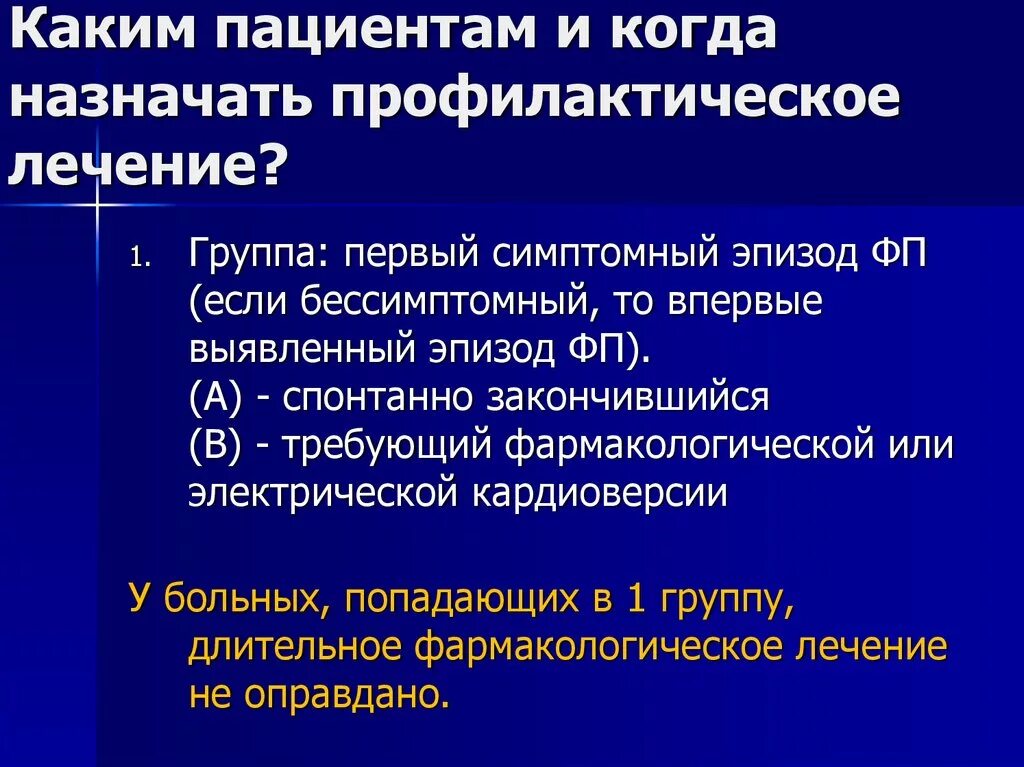 Каким пациентам и когда назначать профилактическое лечение?

1. Группа: первый симптомный эпизод ФП (если бессимптомный, то впервые выявленный эпизод ФП).
(А) - спонтанно закончившийся
(В) - требующий фармакологической или электрической кардиоверсии

У больных, попадающих в 1 группу, длительное фармакологическое лечение не оправдано.